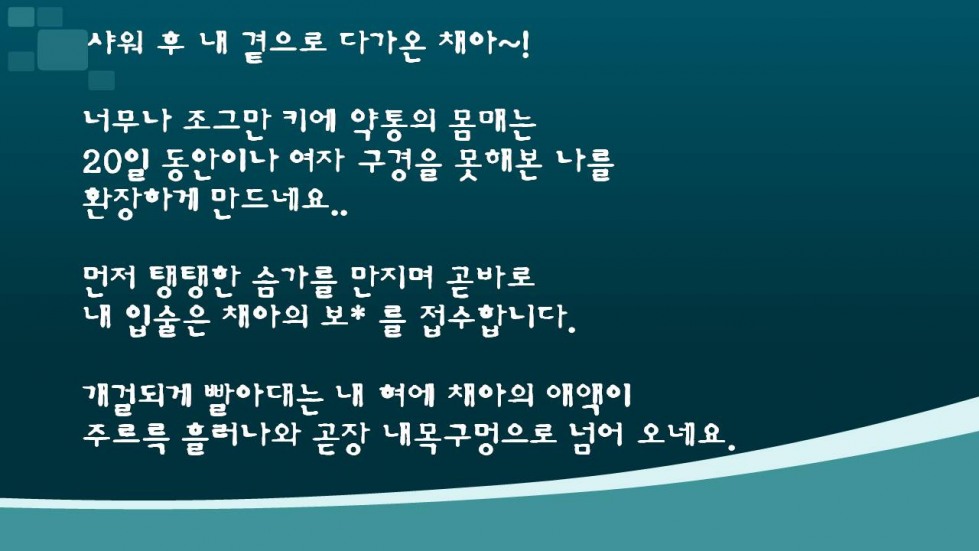 샤워 후 내 곁으로 다가온 채아~!

너무나 조그만 키에 약통의 몸매는
20일 동안이나 여자 구경을 못해본 나를
환장하게 만드네요..

먼저 탱탱한 슴가를 만지며 곧바로
내 입술은 채아의 보* 를 접수합니다.

개걸되게 빨아대는 내 혀에 채아의 애액이
주르륵 흘러나와 곧장 내목구멍으로 넘어 오네요.